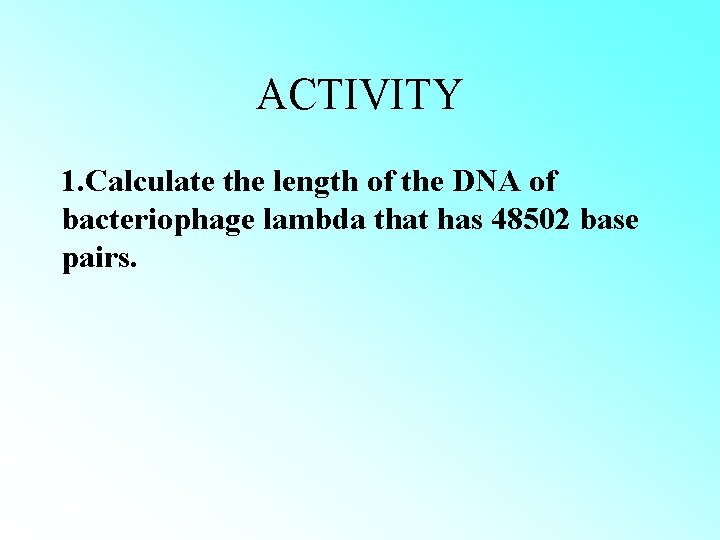 ACTIVITY

1.Calculate the length of the DNA of bacteriophage lambda that has 48502 base pairs.